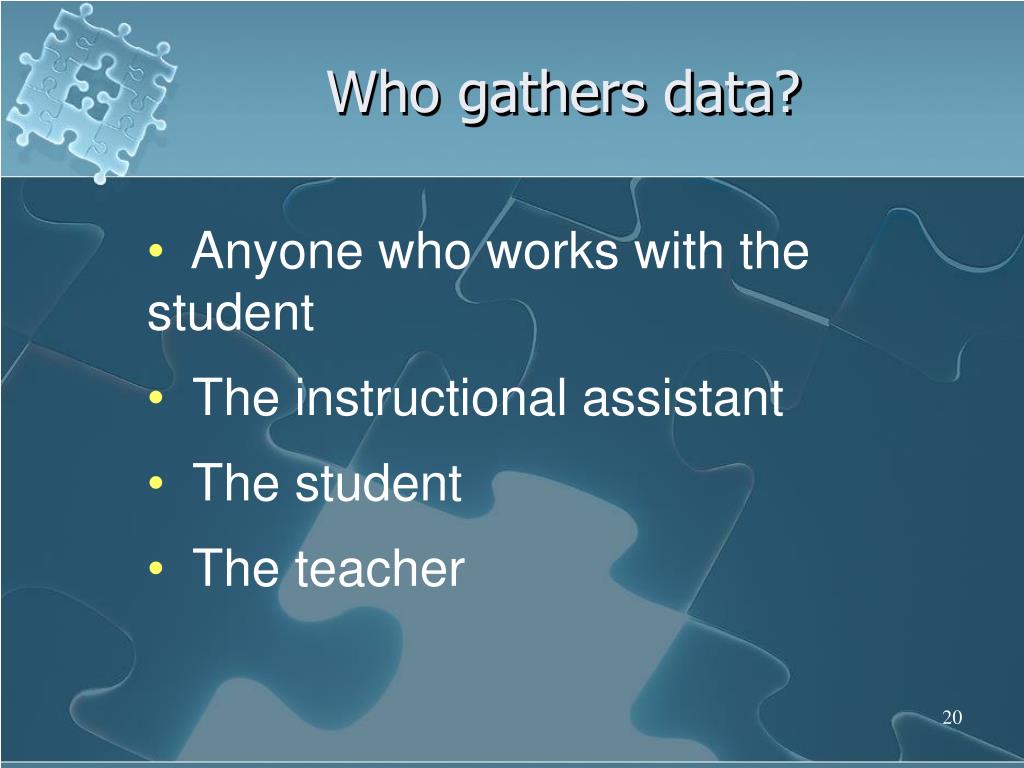 Who gathers data?

• Anyone who works with the student
• The instructional assistant
• The student
• The teacher

20